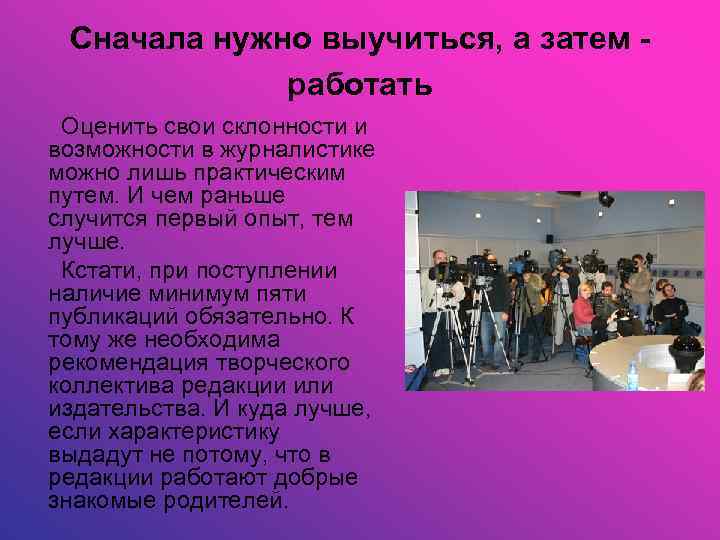 Сначала нужно выучиться, а затем - работать

Оценить свои склонности и возможности в журналистике можно лишь практическим путем. И чем раньше случится первый опыт, тем лучше.

Кстати, при поступлении наличие минимум пяти публикаций обязательно. К тому же необходима рекомендация творческого коллектива редакции или издательства. И куда лучше, если характеристику выдадут не потому, что в редакции работают добрые знакомые родителей.